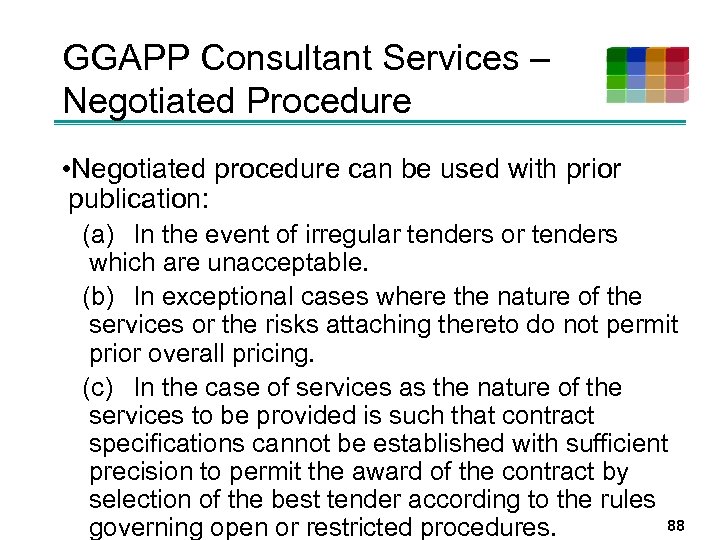 GGAPP Consultant Services – Negotiated Procedure

•Negotiated procedure can be used with prior publication:

(a) In the event of irregular tenders or tenders which are unacceptable.

(b) In exceptional cases where the nature of the services or the risks attaching thereto do not permit prior overall pricing.

(c) In the case of services as the nature of the services to be provided is such that contract specifications cannot be established with sufficient precision to permit the award of the contract by selection of the best tender according to the rules governing open or restricted procedures.

88